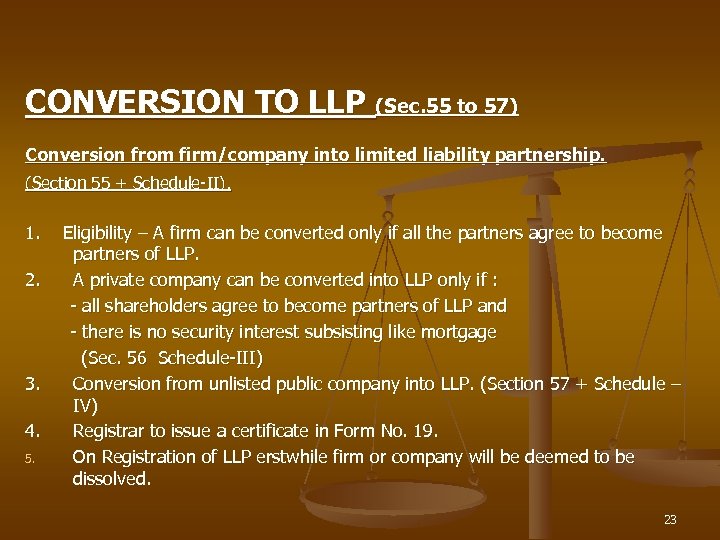 CONVERSION TO LLP (Sec.55 to 57)

Conversion from firm/company into limited liability partnership.

(Section 55 + Schedule-II).

1. Eligibility – A firm can be converted only if all the partners agree to become partners of LLP.
2. A private company can be converted into LLP only if :
- all shareholders agree to become partners of LLP and
- there is no security interest subsisting like mortgage
(Sec. 56 Schedule-III)
3. Conversion from unlisted public company into LLP. (Section 57 + Schedule – IV)
4. Registrar to issue a certificate in Form No. 19.
5. On Registration of LLP erstwhile firm or company will be deemed to be dissolved.

23